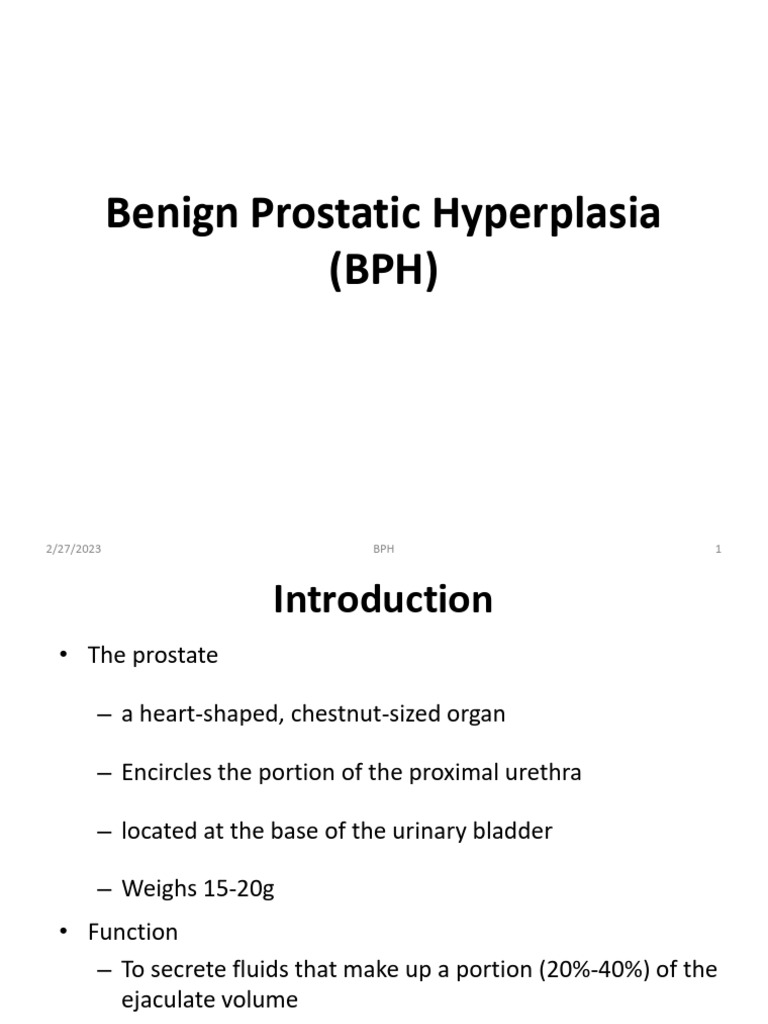 Benign Prostatic Hyperplasia (BPH)

2/27/2023

BPH

1

Introduction

• The prostate

– a heart-shaped, chestnut-sized organ

– Encircles the portion of the proximal urethra

– located at the base of the urinary bladder

– Weighs 15-20g

• Function

– To secrete fluids that make up a portion (20%-40%) of the ejaculate volume